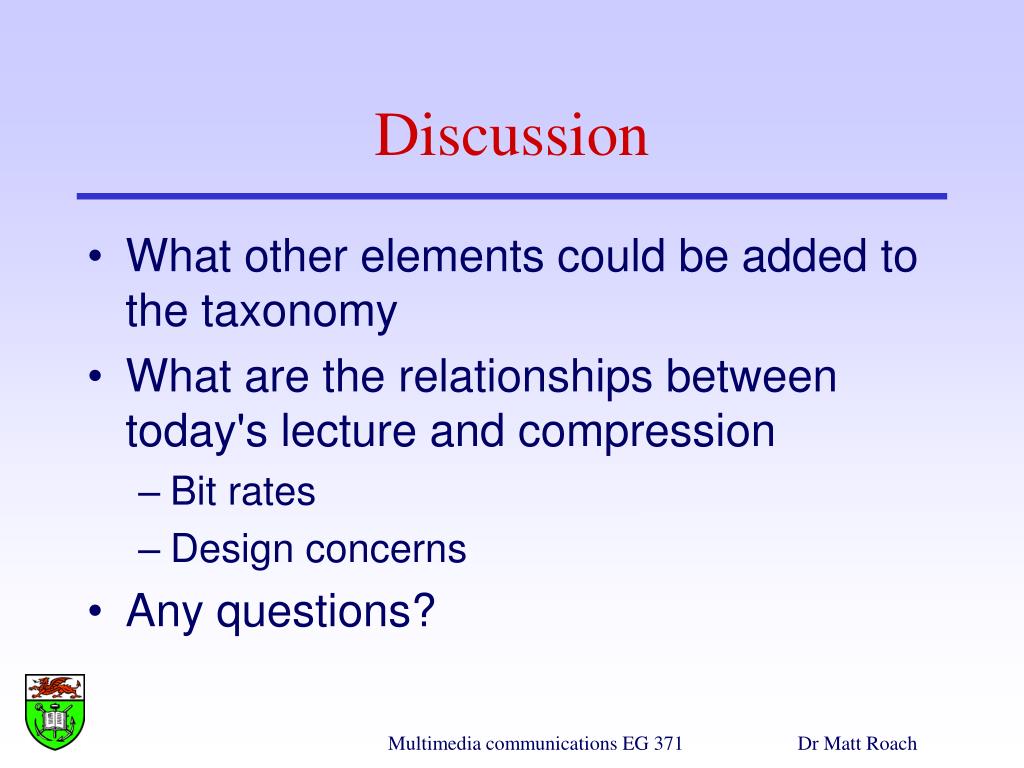 Discussion

• What other elements could be added to the taxonomy
• What are the relationships between today's lecture and compression
– Bit rates
– Design concerns
• Any questions?

Multimedia communications EG 371

Dr Matt Roach